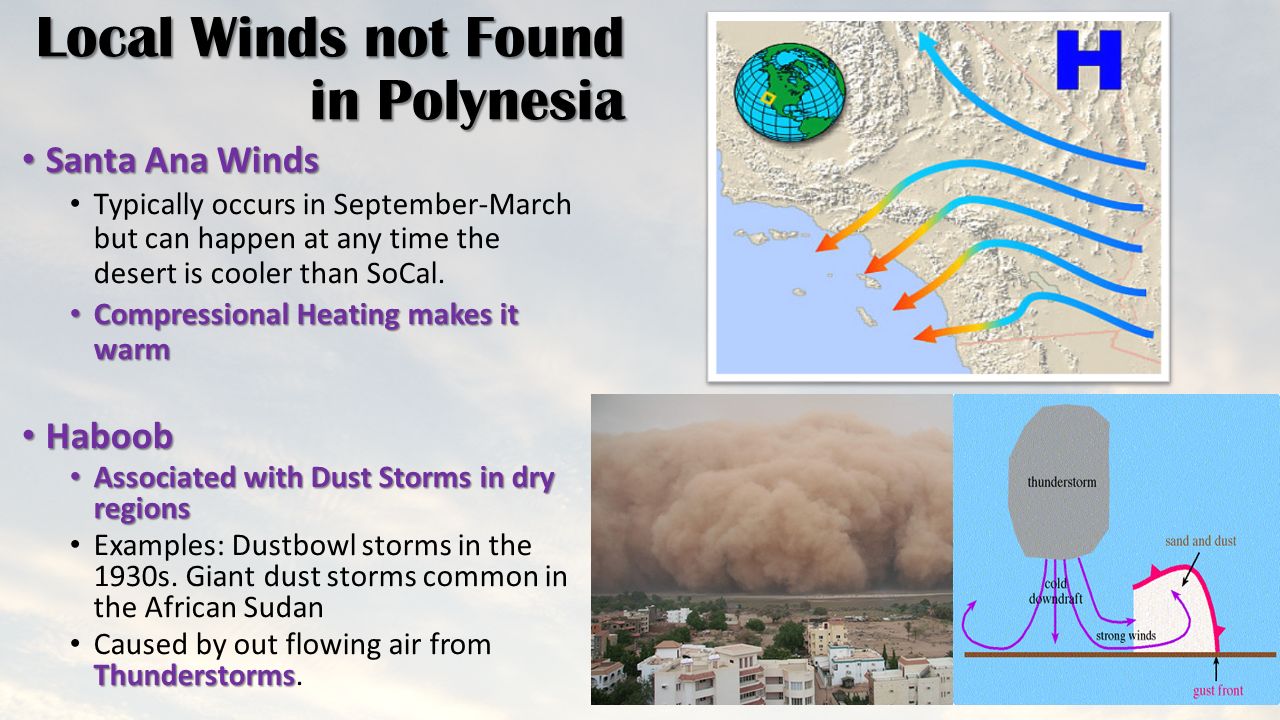 Local Winds not Found in Polynesia

• Santa Ana Winds
  • Typically occurs in September-March but can happen at any time the desert is cooler than SoCal.
  • Compressional Heating makes it warm

• Haboob
  • Associated with Dust Storms in dry regions
  • Examples: Dustbowl storms in the 1930s. Giant dust storms common in the African Sudan
  • Caused by out flowing air from Thunderstorms.

H

thunderstorm
sand and dust
cold downdraft
strong winds
gust front